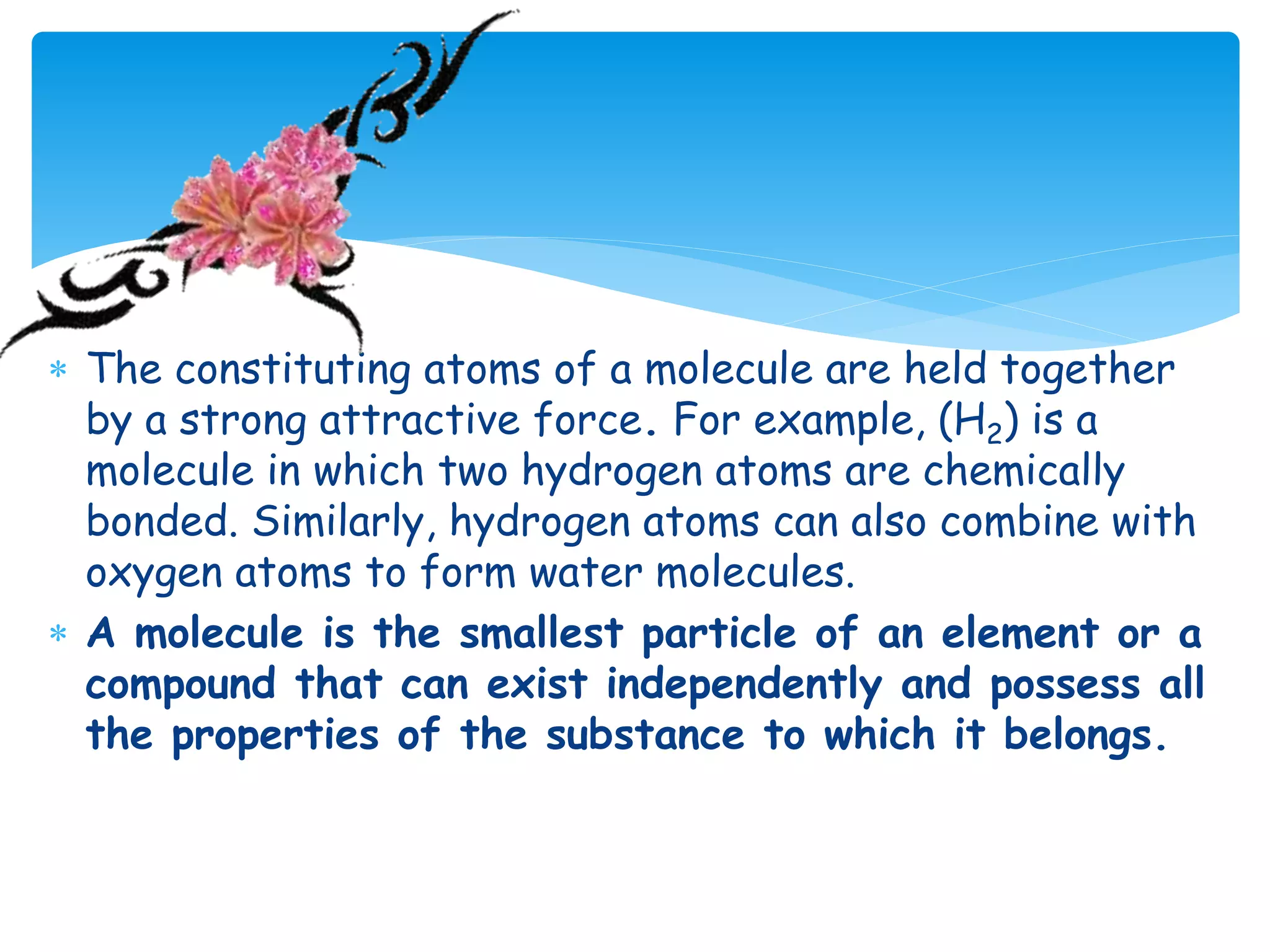 * The constituting atoms of a molecule are held together by a strong attractive force. For example, ($H_2$) is a molecule in which two hydrogen atoms are chemically bonded. Similarly, hydrogen atoms can also combine with oxygen atoms to form water molecules.

* A molecule is the smallest particle of an element or a compound that can exist independently and possess all the properties of the substance to which it belongs.